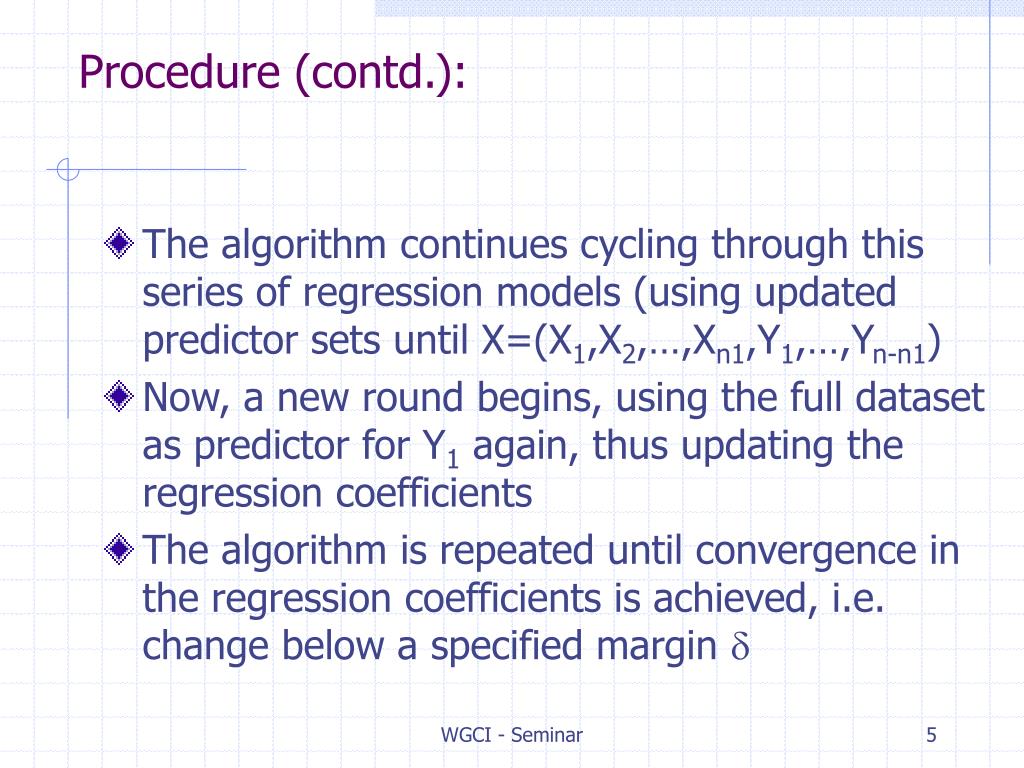 Procedure (contd.):

The algorithm continues cycling through this series of regression models (using updated predictor sets until $X=(X_1,X_2,\ldots,X_{n1},Y_1,\ldots,Y_{n-n1})$

Now, a new round begins, using the full dataset as predictor for $Y_1$ again, thus updating the regression coefficients

The algorithm is repeated until convergence in the regression coefficients is achieved, i.e. change below a specified margin $\delta$

WGCI - Seminar

5